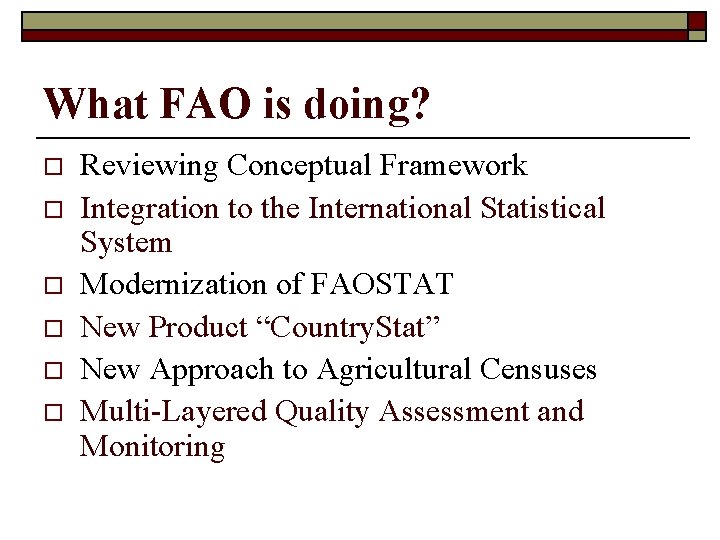 What FAO is doing?

□ Reviewing Conceptual Framework
□ Integration to the International Statistical System
□ Modernization of FAOSTAT
□ New Product “CountryStat”
□ New Approach to Agricultural Censuses
□ Multi-Layered Quality Assessment and Monitoring